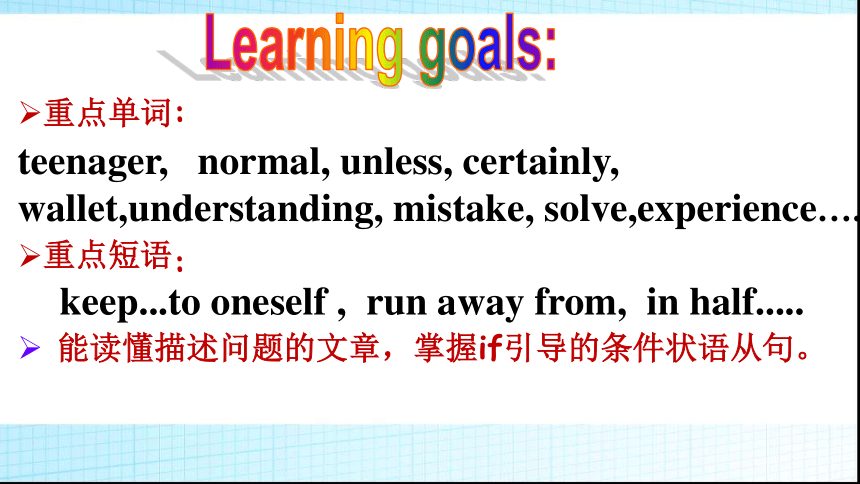 Learning goals:

➢重点单词:

teenager, normal, unless, certainly, wallet,understanding, mistake, solve,experience….

➢重点短语:

keep...to oneself , run away from, in half.....

➢ 能读懂描述问题的文章，掌握if引导的条件状语从句。